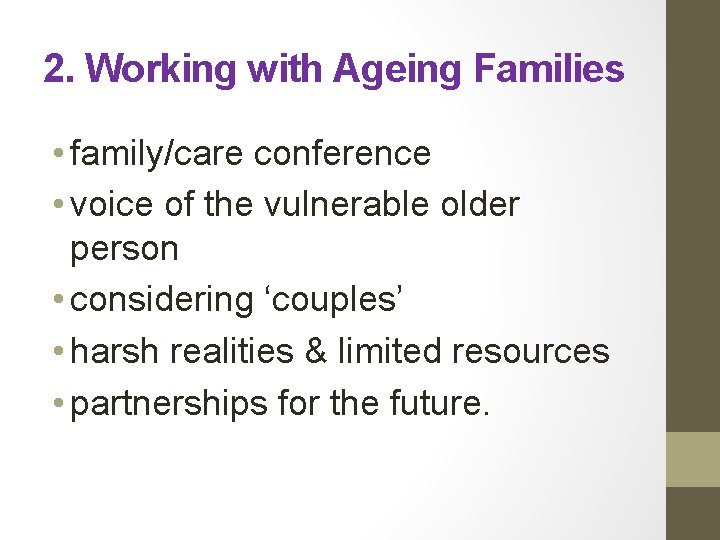 2. Working with Ageing Families

• family/care conference
• voice of the vulnerable older person
• considering ‘couples’
• harsh realities & limited resources
• partnerships for the future.